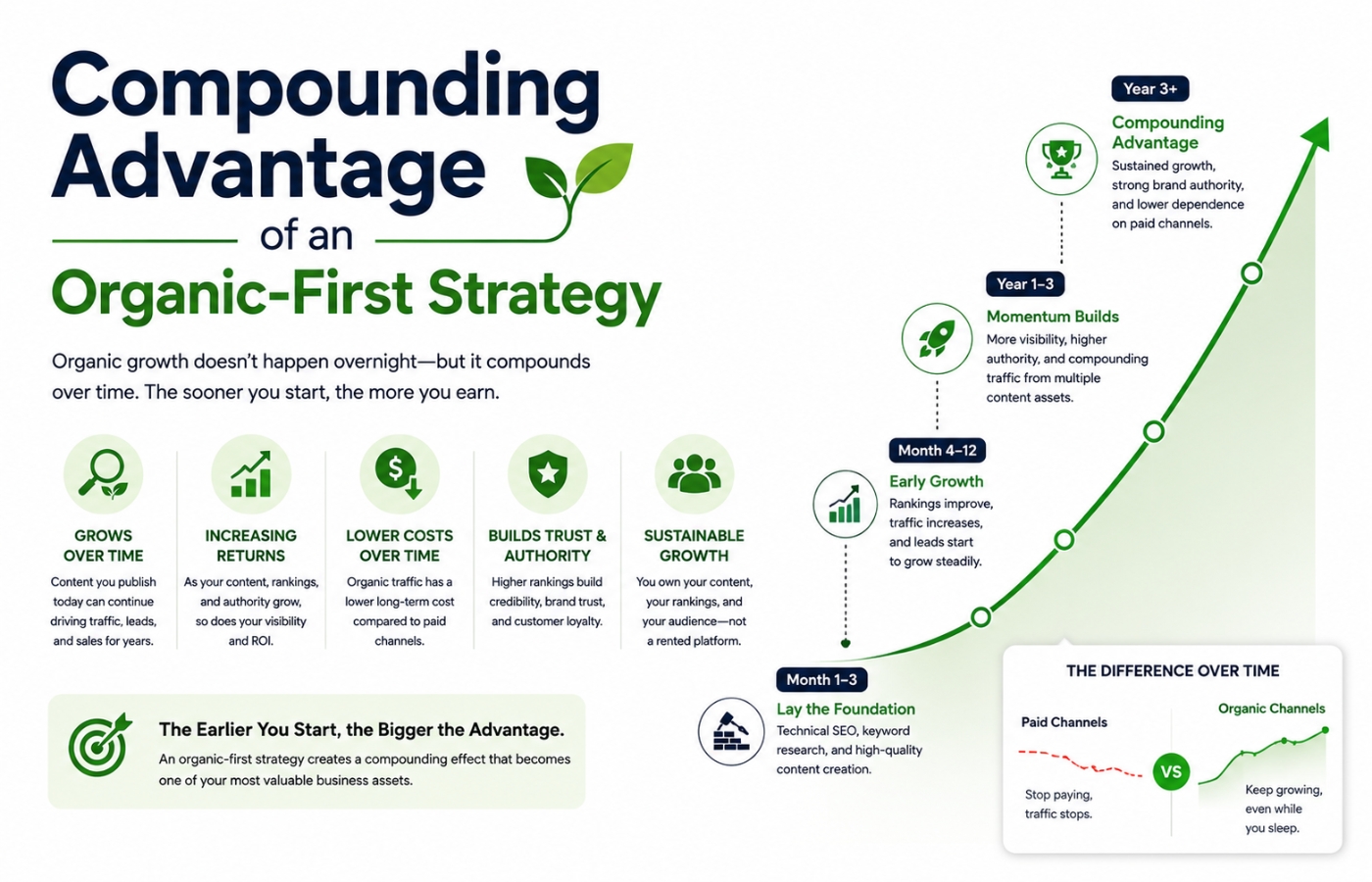 Compounding Advantage of an Organic-First Strategy

Organic growth doesn't happen overnight—but it compounds over time. The sooner you start, the more you earn.

GROWS OVER TIME
Content you publish today can continue driving traffic, leads, and sales for years.

INCREASING RETURNS
As your content, rankings, and authority grow, so does your visibility and ROI.

LOWER COSTS OVER TIME
Organic traffic has a lower long-term cost compared to paid channels.

BUILDS TRUST & AUTHORITY
Higher rankings build credibility, brand trust, and customer loyalty.

SUSTAINABLE GROWTH
You own your content, your rankings, and your audience—not a rented platform.

The Earlier You Start, the Bigger the Advantage.
An organic-first strategy creates a compounding effect that becomes one of your most valuable business assets.

Year 3+
Compounding Advantage
Sustained growth, strong brand authority, and lower dependence on paid channels.

Year 1–3
Momentum Builds
More visibility, higher authority, and compounding traffic from multiple content assets.

Month 4–12
Early Growth
Rankings improve, traffic increases, and leads start to grow steadily.

Month 1–3
Lay the Foundation
Technical SEO, keyword research, and high-quality content creation.

THE DIFFERENCE OVER TIME
Paid Channels
Stop paying, traffic stops.
VS
Organic Channels
Keep growing, even while you sleep.